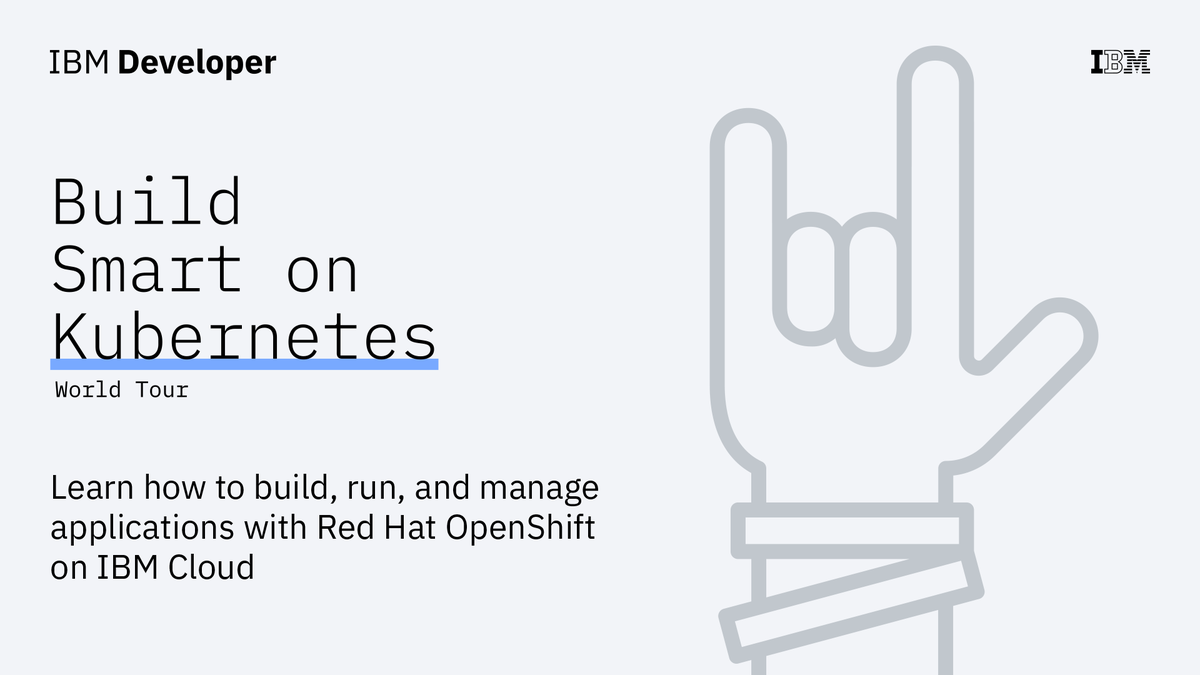 IBM Developer

IBM

Build
Smart on
Kubernetes
World Tour

Learn how to build, run, and manage applications with Red Hat OpenShift on IBM Cloud